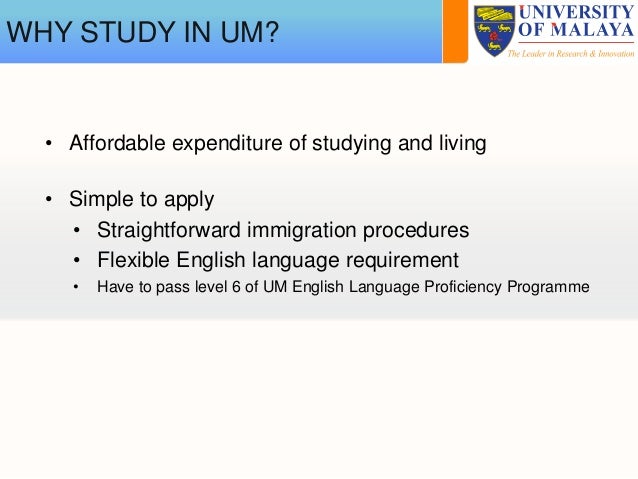 WHY STUDY IN UM?

UNIVERSITY OF MALAYA
The Leader in Research & Innovation

• Affordable expenditure of studying and living

• Simple to apply
  • Straightforward immigration procedures
  • Flexible English language requirement
  • Have to pass level 6 of UM English Language Proficiency Programme